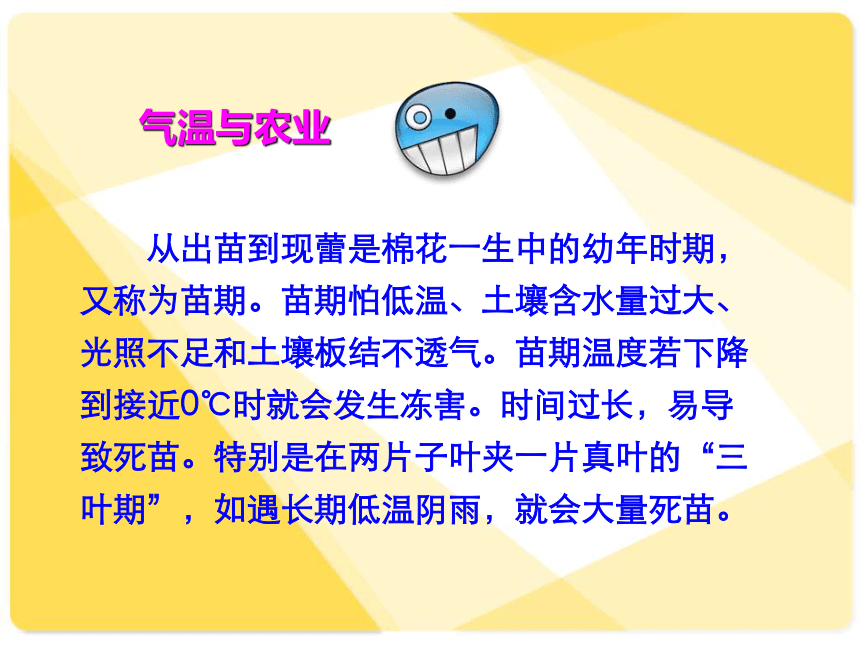 气温与农业

从出苗到现蕾是棉花一生中的幼年时期，又称为苗期。苗期怕低温、土壤含水量过大、光照不足和土壤板结不透气。苗期温度若下降到接近0℃时就会发生冻害。时间过长，易导致死苗。特别是在两片子叶夹一片真叶的“三叶期”，如遇长期低温阴雨，就会大量死苗。